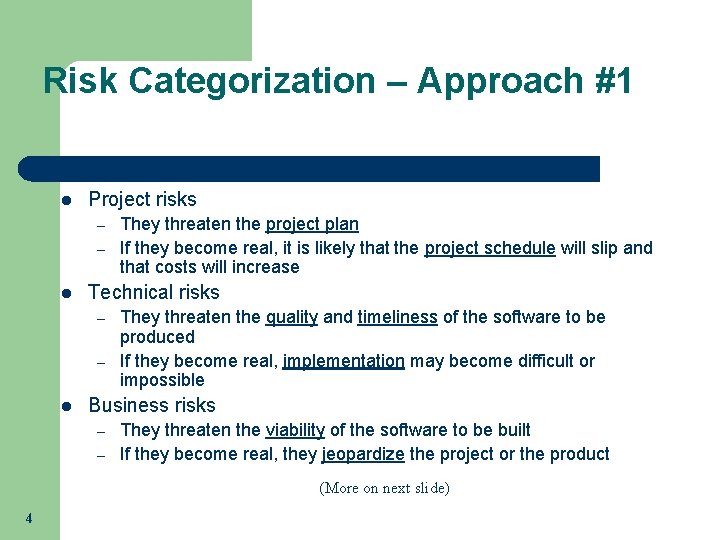 Risk Categorization – Approach #1

- Project risks
  – They threaten the project plan
  – If they become real, it is likely that the project schedule will slip and that costs will increase
- Technical risks
  – They threaten the quality and timeliness of the software to be produced
  – If they become real, implementation may become difficult or impossible
- Business risks
  – They threaten the viability of the software to be built
  – If they become real, they jeopardize the project or the product

(More on next slide)

4